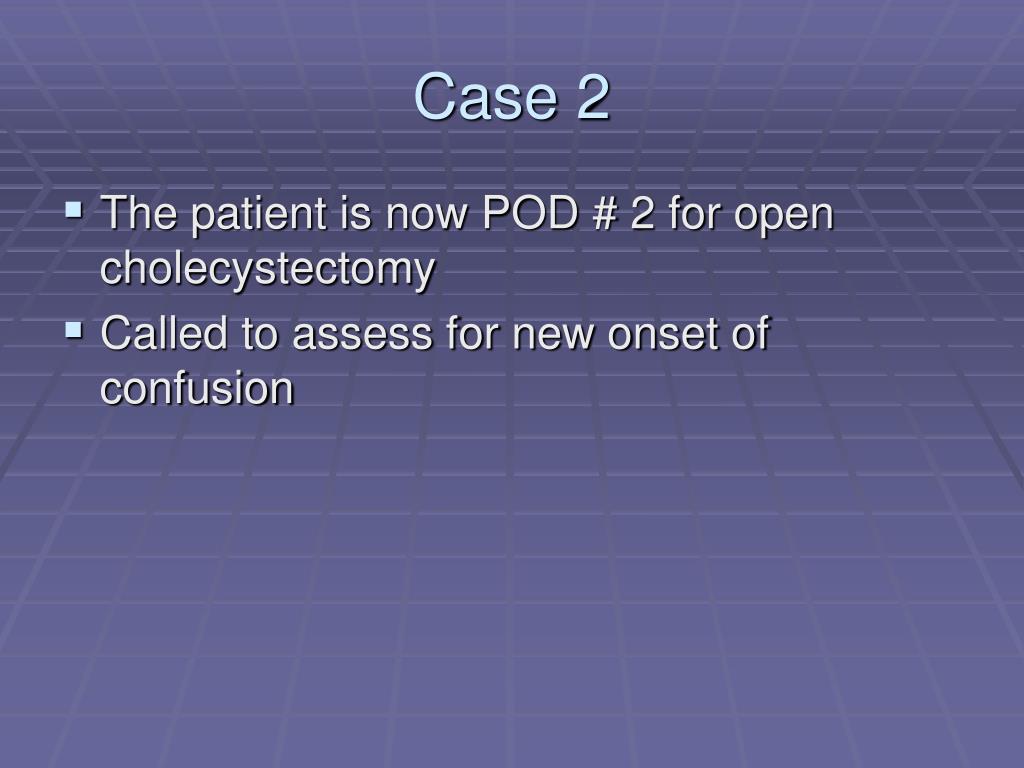 Case 2

▪ The patient is now POD # 2 for open cholecystectomy
▪ Called to assess for new onset of confusion